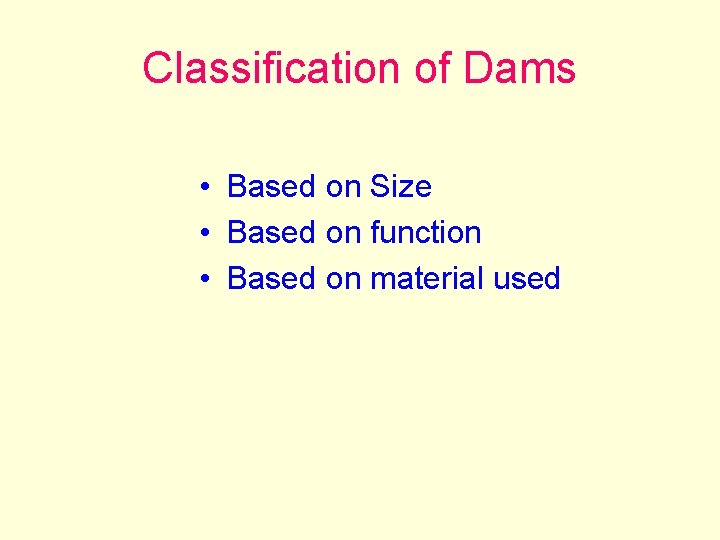 Classification of Dams

• Based on Size
• Based on function
• Based on material used